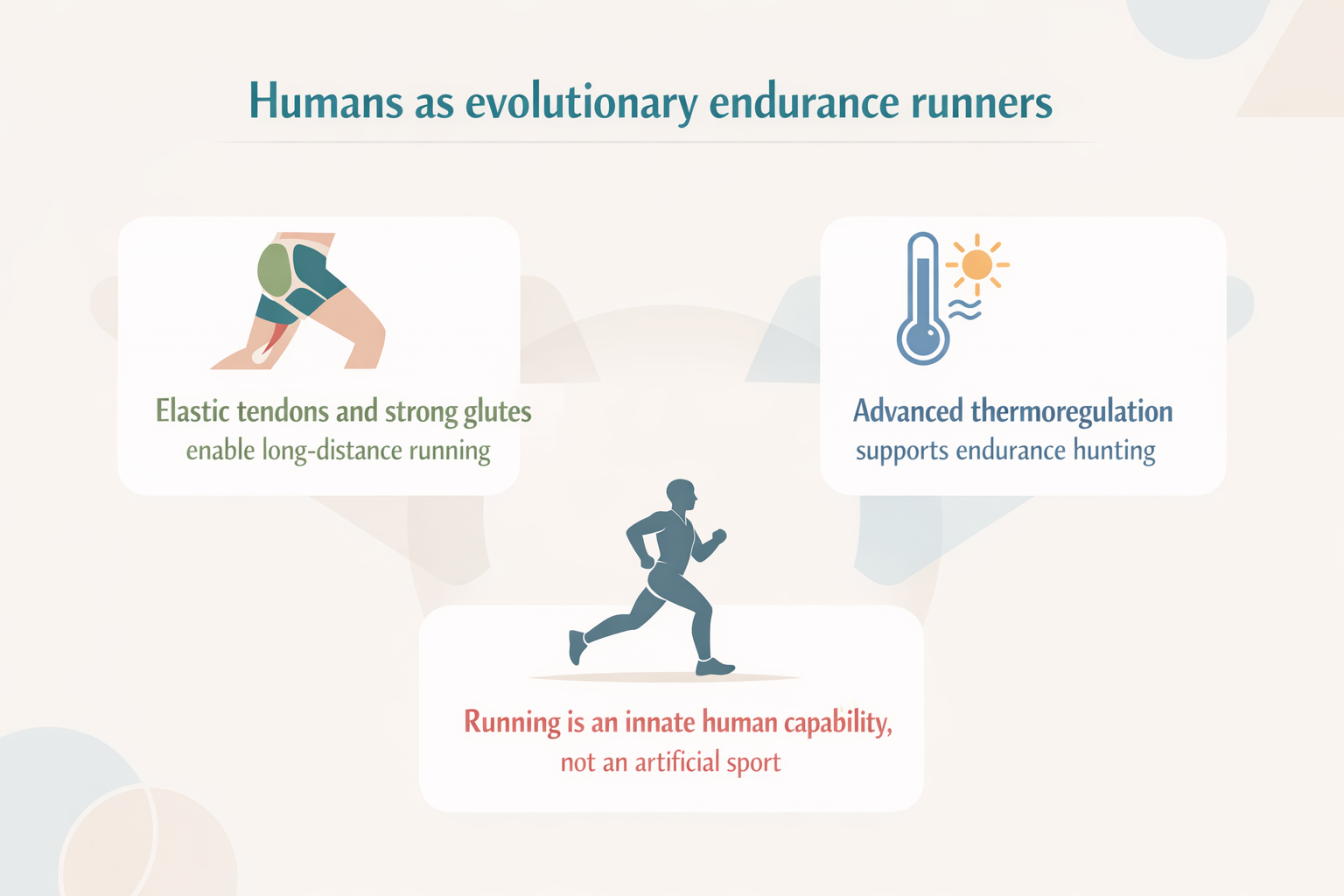 Humans as evolutionary endurance runners

Elastic tendons and strong glutes
enable long-distance running

Advanced thermoregulation
supports endurance hunting

Running is an innate human capability,
not an artificial sport